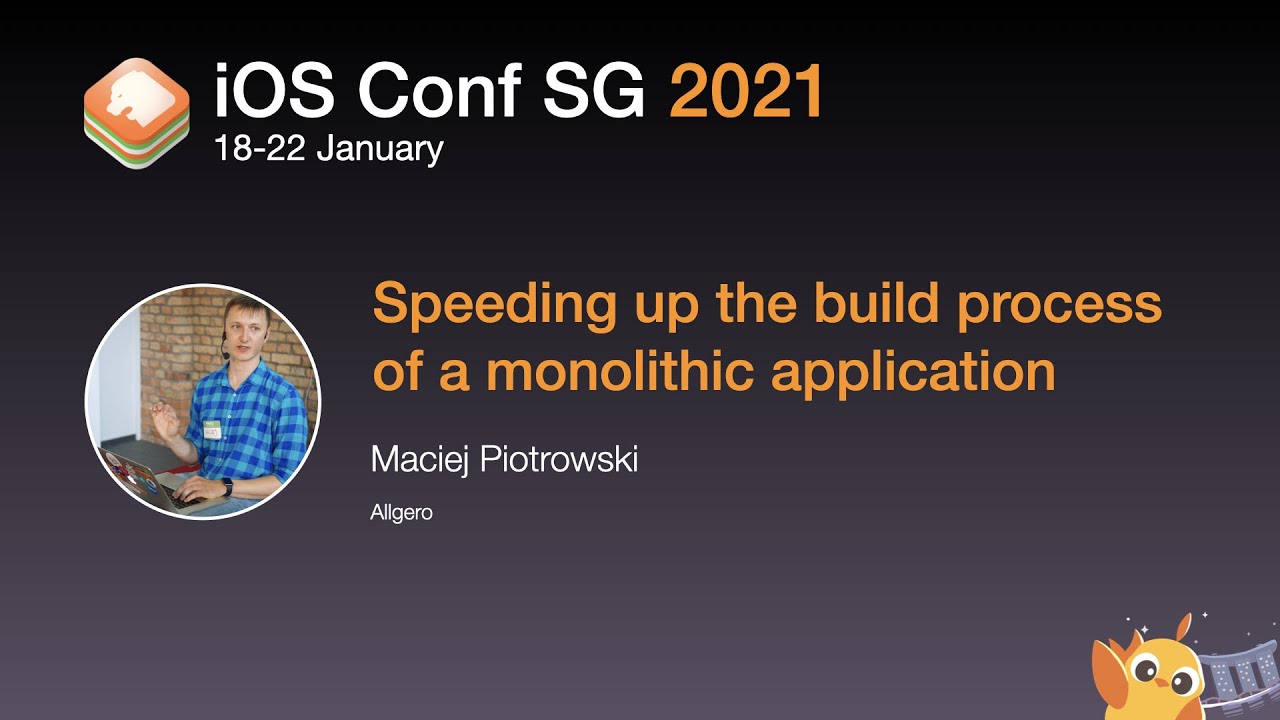 iOS Conf SG 2021
18-22 January

Speeding up the build process of a monolithic application

Maciej Piotrowski

Allgero